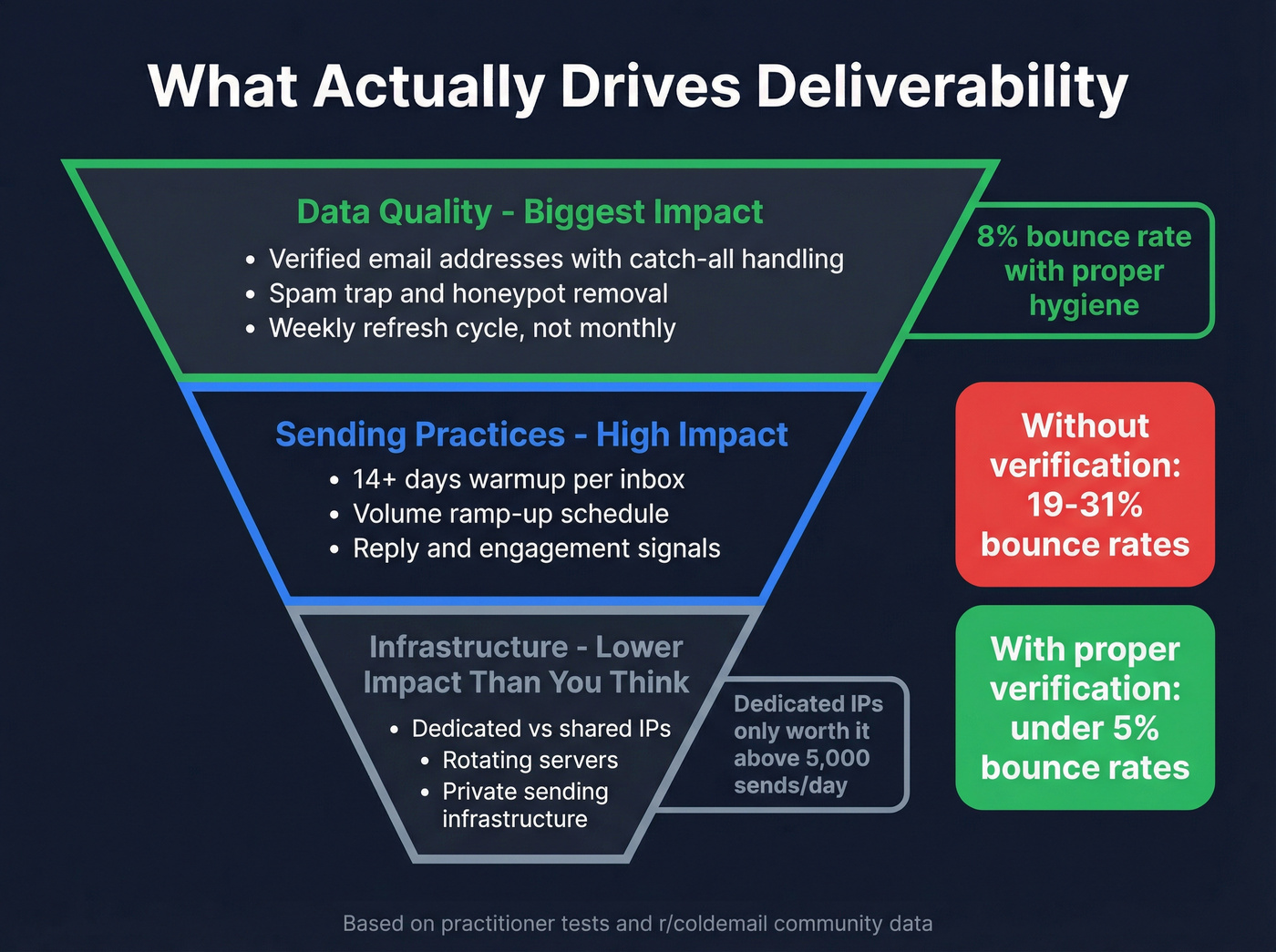 What Actually Drives Deliverability

Data Quality - Biggest Impact
• Verified email addresses with catch-all handling
• Spam trap and honeypot removal
• Weekly refresh cycle, not monthly

8% bounce rate with proper hygiene

Sending Practices - High Impact
• 14+ days warmup per inbox
• Volume ramp-up schedule
• Reply and engagement signals

Without verification: 19-31% bounce rates

Infrastructure - Lower Impact Than You Think
• Dedicated vs shared IPs
• Rotating servers
• Private sending infrastructure

Dedicated IPs only worth it above 5,000 sends/day

With proper verification: under 5% bounce rates

Based on practitioner tests and r/coldemail community data